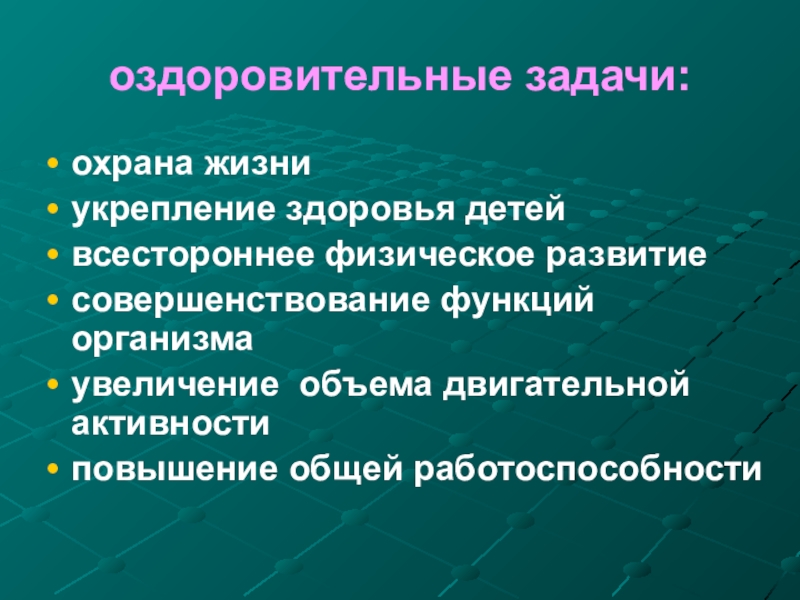 оздоровительные задачи:

• охрана жизни
• укрепление здоровья детей
• всестороннее физическое развитие
• совершенствование функций организма
• увеличение объема двигательной активности
• повышение общей работоспособности